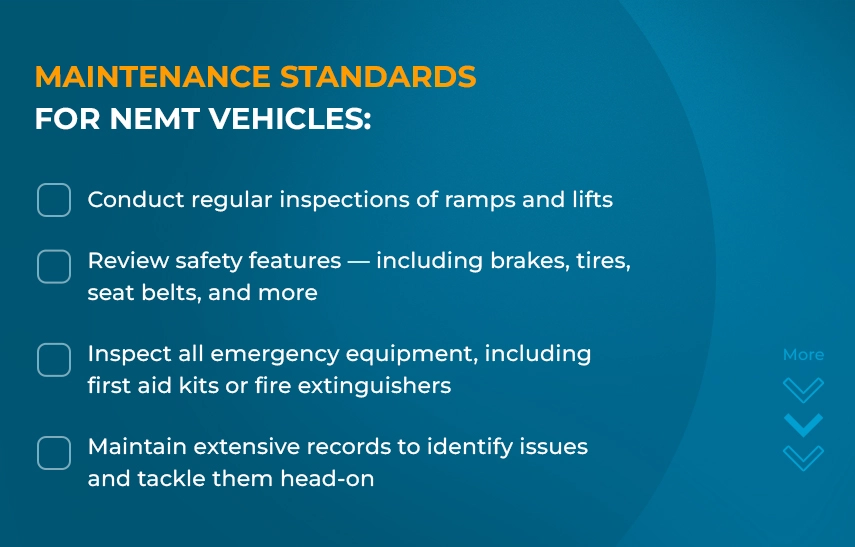 MAINTENANCE STANDARDS
FOR NEMT VEHICLES:

Conduct regular inspections of ramps and lifts

Review safety features — including brakes, tires, seat belts, and more

Inspect all emergency equipment, including first aid kits or fire extinguishers

Maintain extensive records to identify issues and tackle them head-on

More